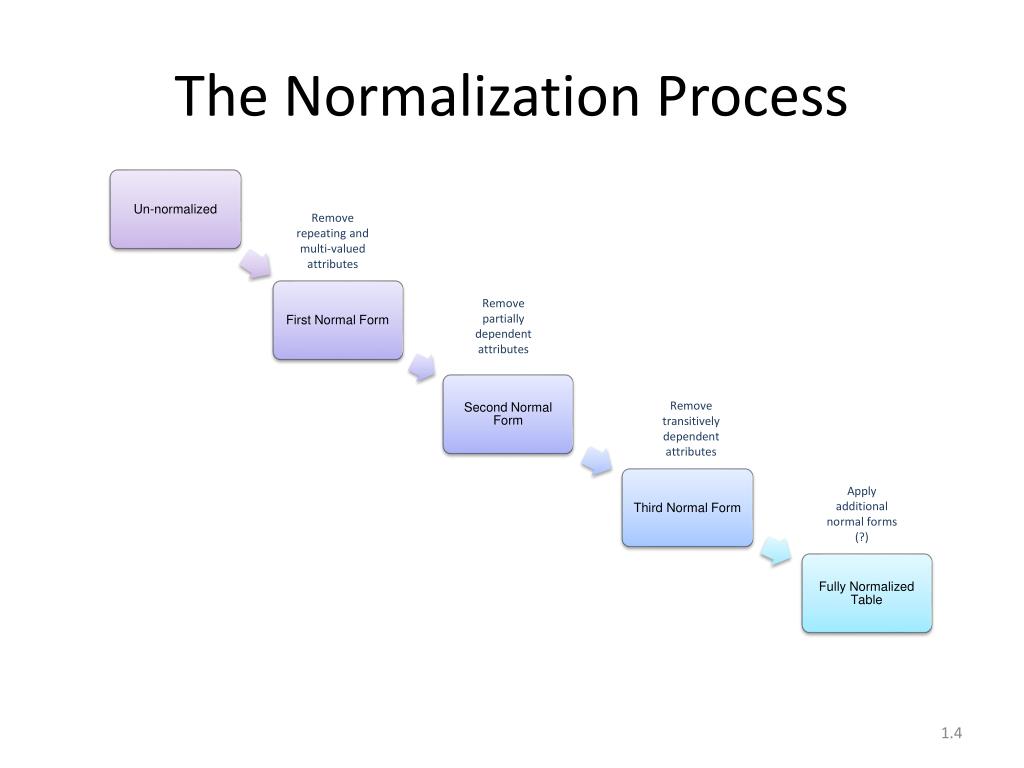 The Normalization Process

Un-normalized

Remove repeating and multi-valued attributes

First Normal Form

Remove partially dependent attributes

Second Normal Form

Remove transitively dependent attributes

Third Normal Form

Apply additional normal forms (?)

Fully Normalized Table

1.4